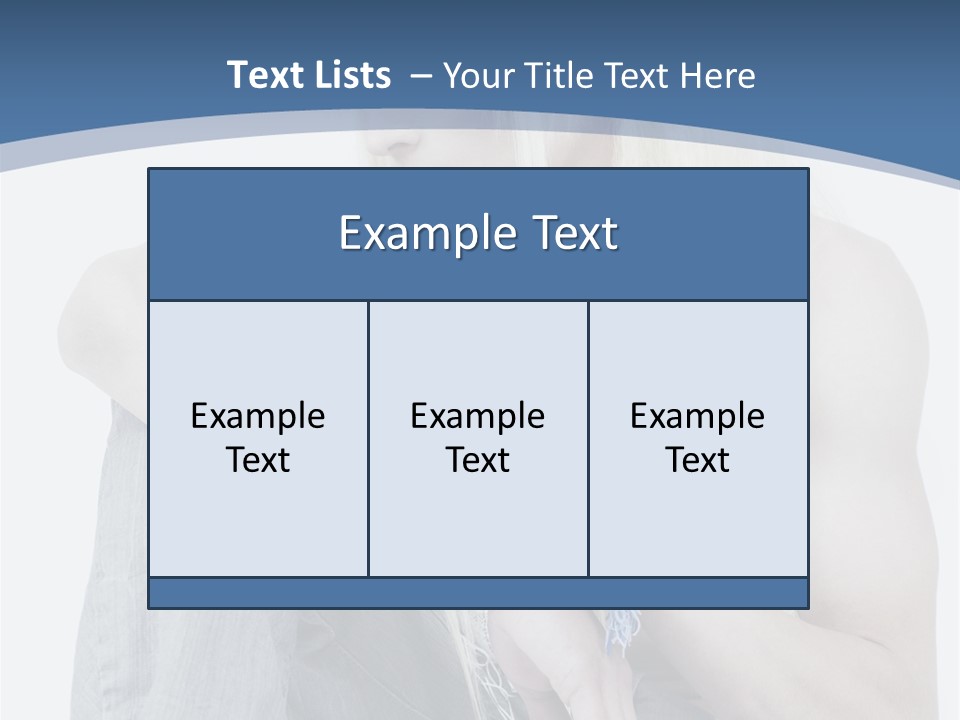 Text Lists – Your Title Text Here

Example Text

Example Text

Example Text

Example Text